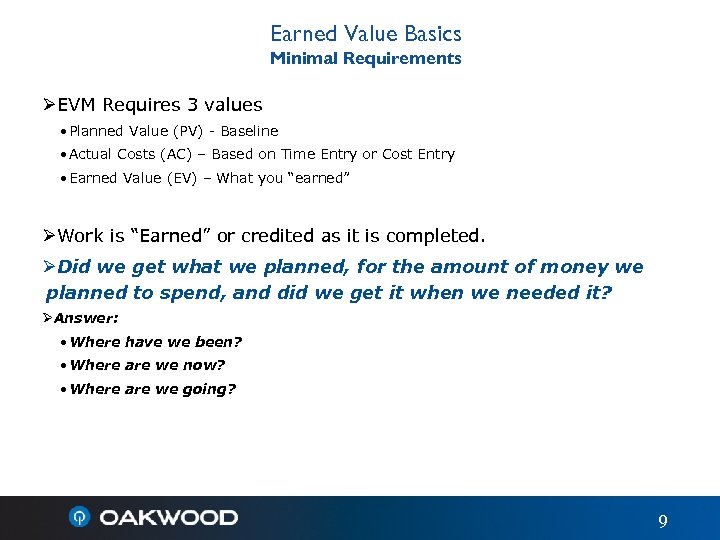 Earned Value Basics
Minimal Requirements

➢EVM Requires 3 values
• Planned Value (PV) - Baseline
• Actual Costs (AC) – Based on Time Entry or Cost Entry
• Earned Value (EV) – What you "earned"

➢Work is "Earned" or credited as it is completed.

➢Did we get what we planned, for the amount of money we planned to spend, and did we get it when we needed it?

➢Answer:
• Where have we been?
• Where are we now?
• Where are we going?

OAKWOOD

9